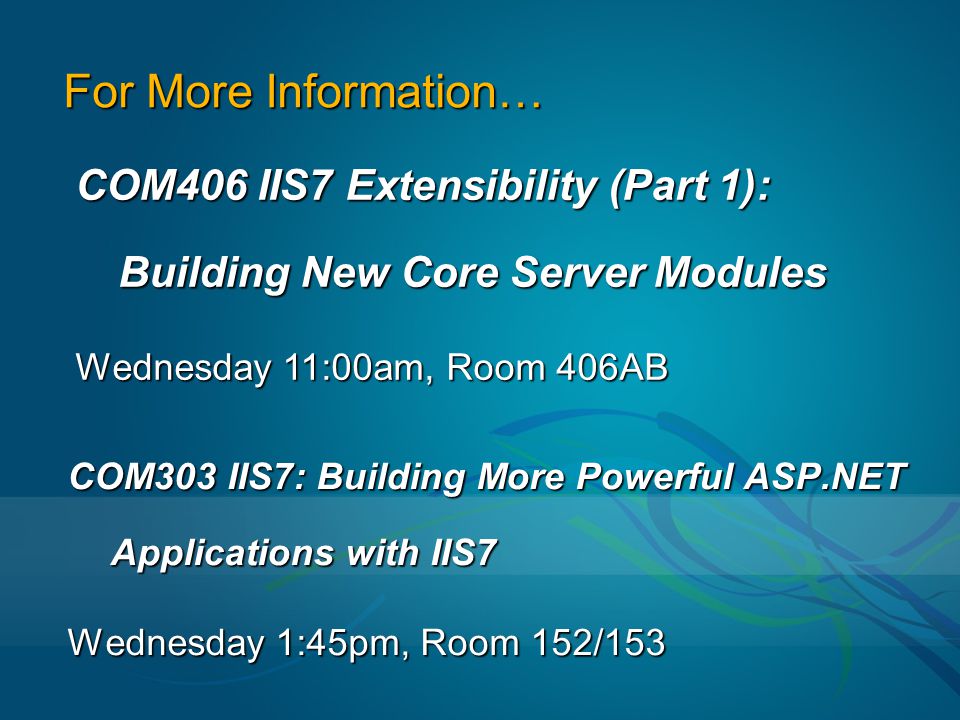 For More Information…

COM406 IIS7 Extensibility (Part 1): Building New Core Server Modules

Wednesday 11:00am, Room 406AB

COM303 IIS7: Building More Powerful ASP.NET Applications with IIS7

Wednesday 1:45pm, Room 152/153